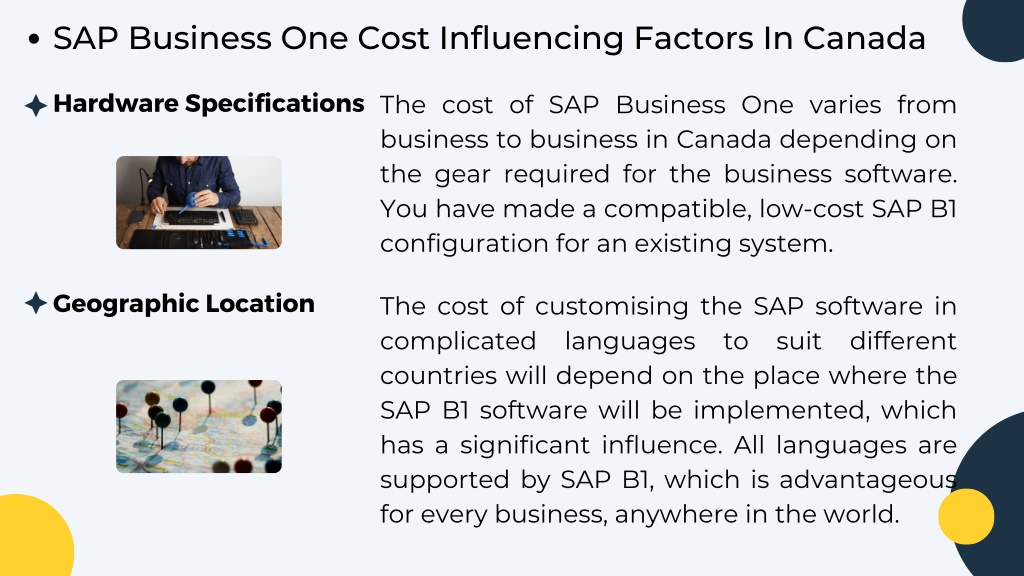 • SAP Business One Cost Influencing Factors In Canada

Hardware Specifications

The cost of SAP Business One varies from business to business in Canada depending on the gear required for the business software. You have made a compatible, low-cost SAP B1 configuration for an existing system.

Geographic Location

The cost of customising the SAP software in complicated languages to suit different countries will depend on the place where the SAP B1 software will be implemented, which has a significant influence. All languages are supported by SAP B1, which is advantageous for every business, anywhere in the world.